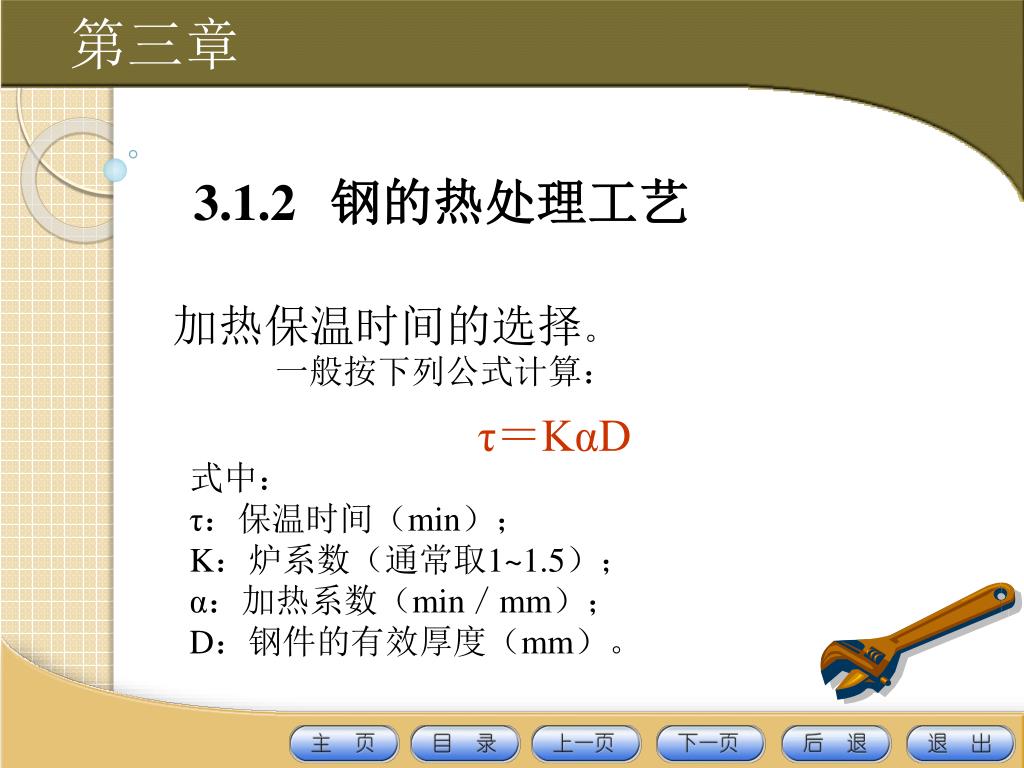 第三章

3.1.2 钢的热处理工艺

加热保温时间的选择。

一般按下列公式计算：

$\tau = K\alpha D$

式中：
τ：保温时间（min）；
K：炉系数（通常取1~1.5）；
α：加热系数（min / mm）；
D：钢件的有效厚度（mm）。

主 页 目 录 上一页 下一页 后 退 退 出